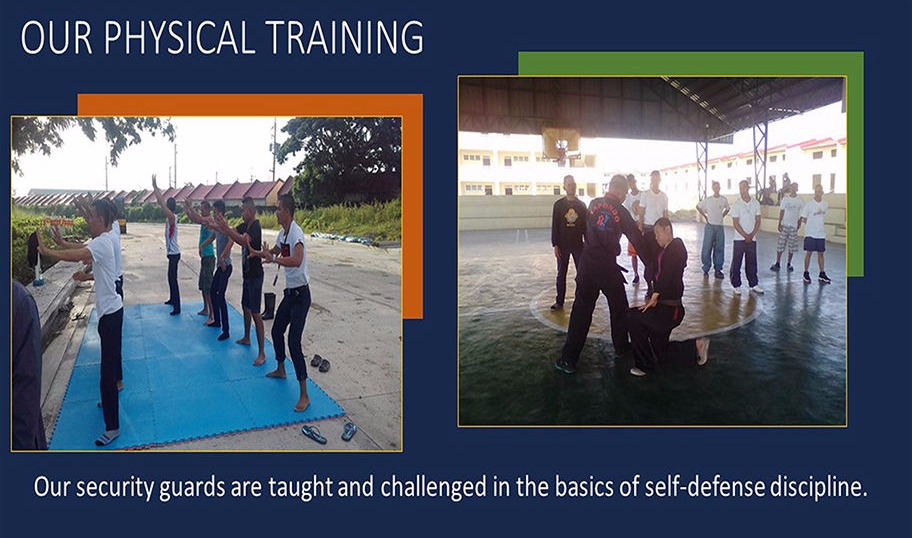 OUR PHYSICAL TRAINING

Our security guards are taught and challenged in the basics of self-defense discipline.